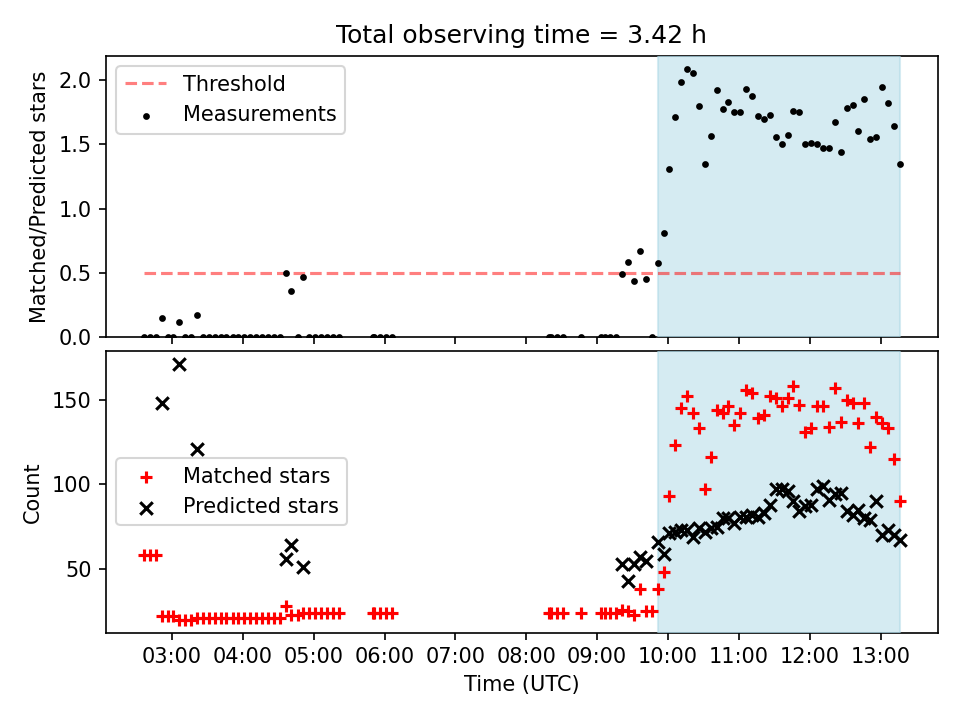 Total observing time = 3.42 h

Threshold
Measurements

Matched/Predicted stars

2.0
1.5
1.0
0.5
0.0

Matched stars
Predicted stars

Count

150
100
50

03:00 04:00 05:00 06:00 07:00 08:00 09:00 10:00 11:00 12:00 13:00

Time (UTC)